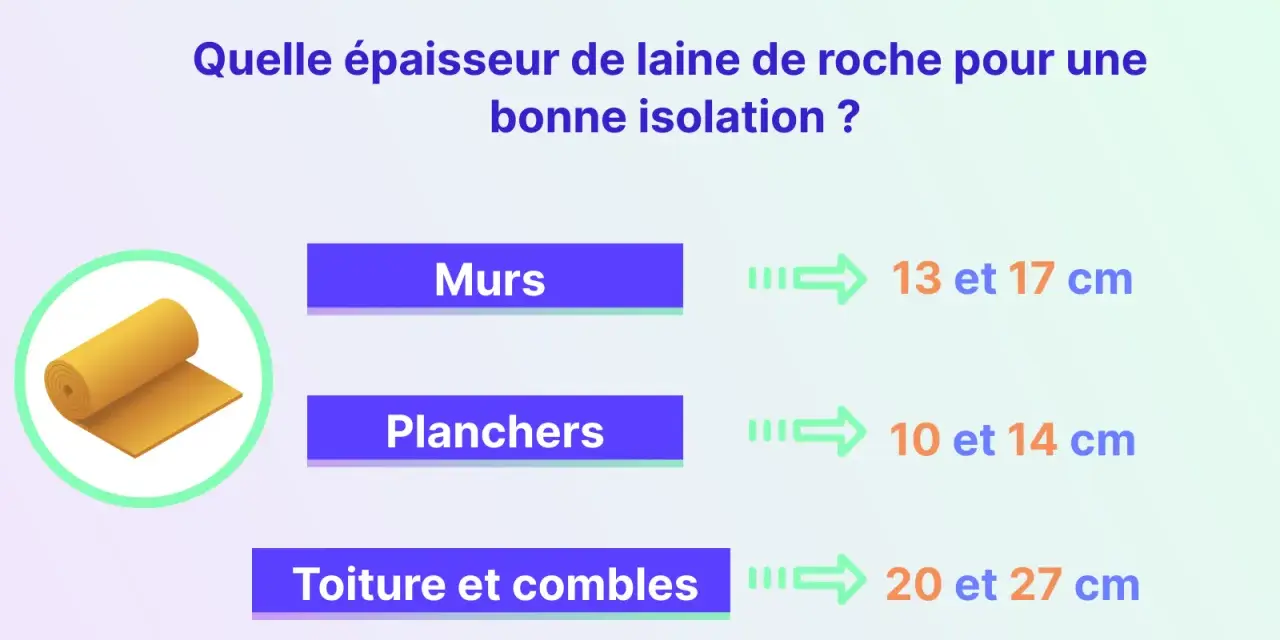 Quelle épaisseur de laine de roche pour une bonne isolation ?

Murs
13 et 17 cm

Planchers
10 et 14 cm

Toiture et combles
20 et 27 cm